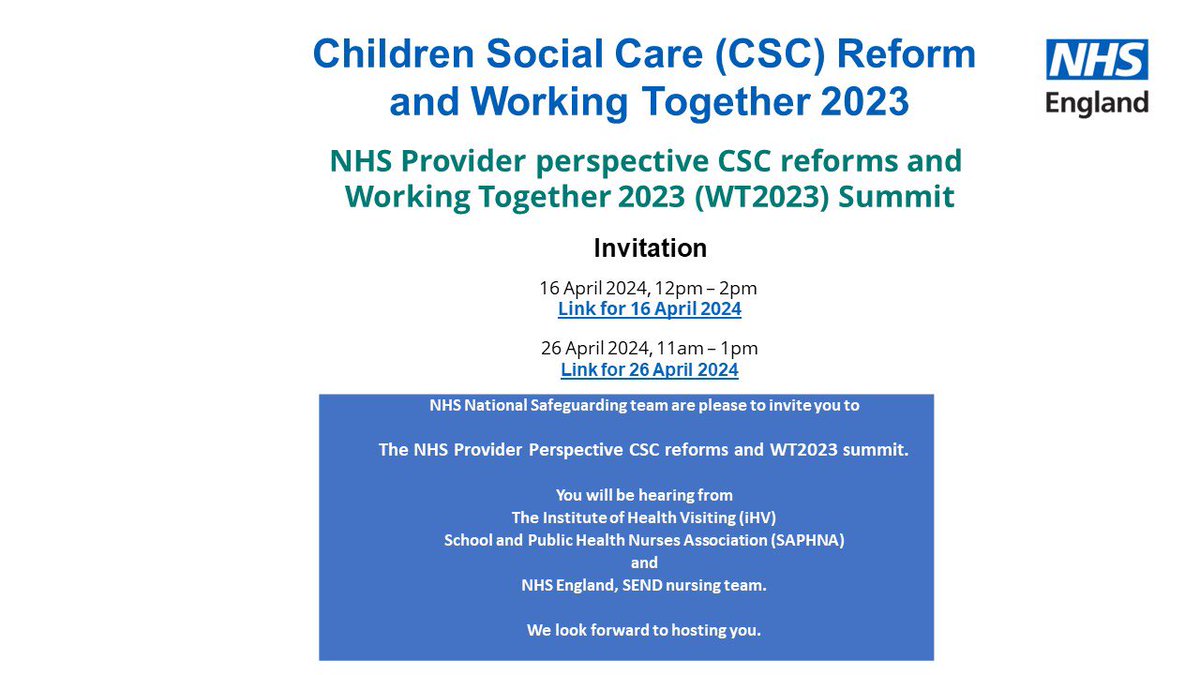 Children Social Care (CSC) Reform and Working Together 2023

NHS England

NHS Provider perspective CSC reforms and Working Together 2023 (WT2023) Summit

Invitation

16 April 2024, 12pm – 2pm
Link for 16 April 2024

26 April 2024, 11am – 1pm
Link for 26 April 2024

NHS National Safeguarding team are please to invite you to

The NHS Provider Perspective CSC reforms and WT2023 summit.

You will be hearing from
The Institute of Health Visiting (iHV)
School and Public Health Nurses Association (SAPHNA)
and
NHS England, SEND nursing team.

We look forward to hosting you.